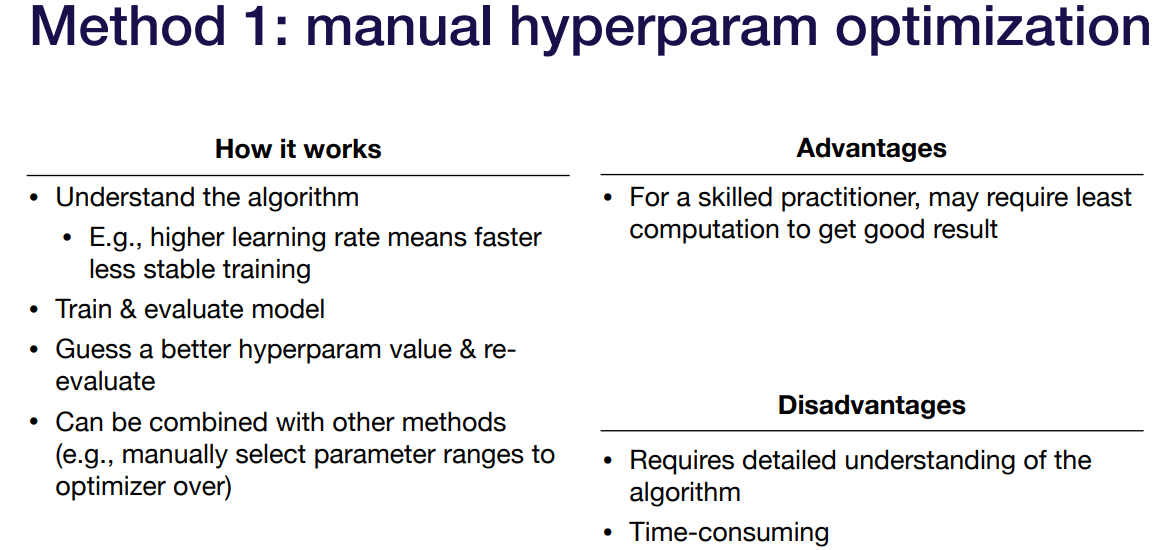 Method 1: manual hyperparam optimization

How it works

• Understand the algorithm
  • E.g., higher learning rate means faster less stable training
• Train & evaluate model
• Guess a better hyperparam value & re-evaluate
• Can be combined with other methods (e.g., manually select parameter ranges to optimizer over)

Advantages

• For a skilled practitioner, may require least computation to get good result

Disadvantages

• Requires detailed understanding of the algorithm
• Time-consuming